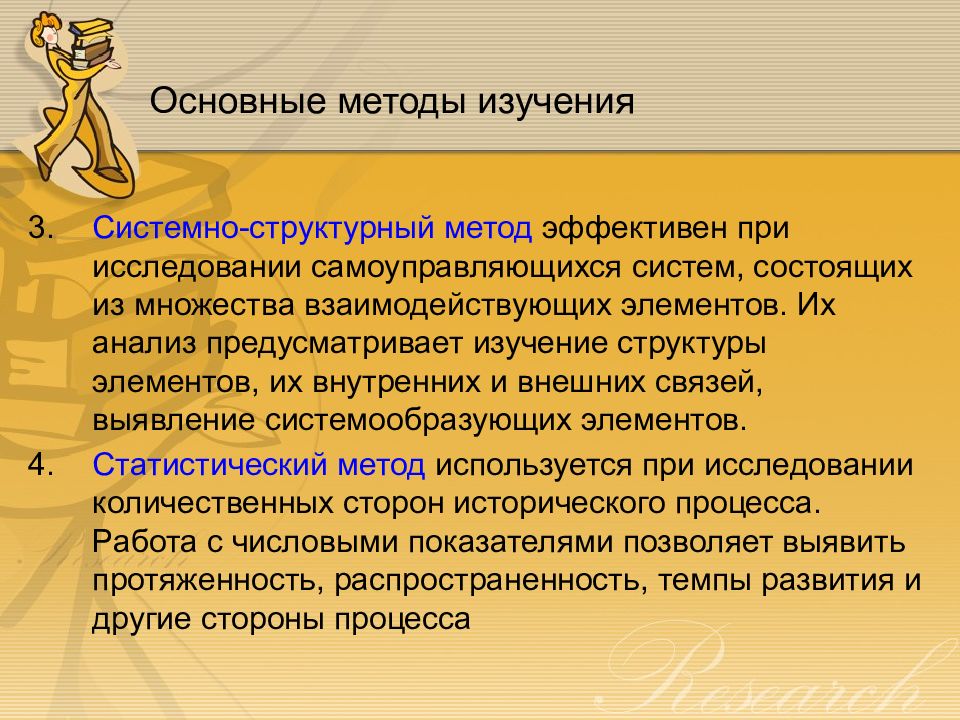 Основные методы изучения

3. Системно-структурный метод эффективен при исследовании самоуправляющихся систем, состоящих из множества взаимодействующих элементов. Их анализ предусматривает изучение структуры элементов, их внутренних и внешних связей, выявление системообразующих элементов.

4. Статистический метод используется при исследовании количественных сторон исторического процесса. Работа с числовыми показателями позволяет выявить протяженность, распространенность, темпы развития и другие стороны процесса

Research